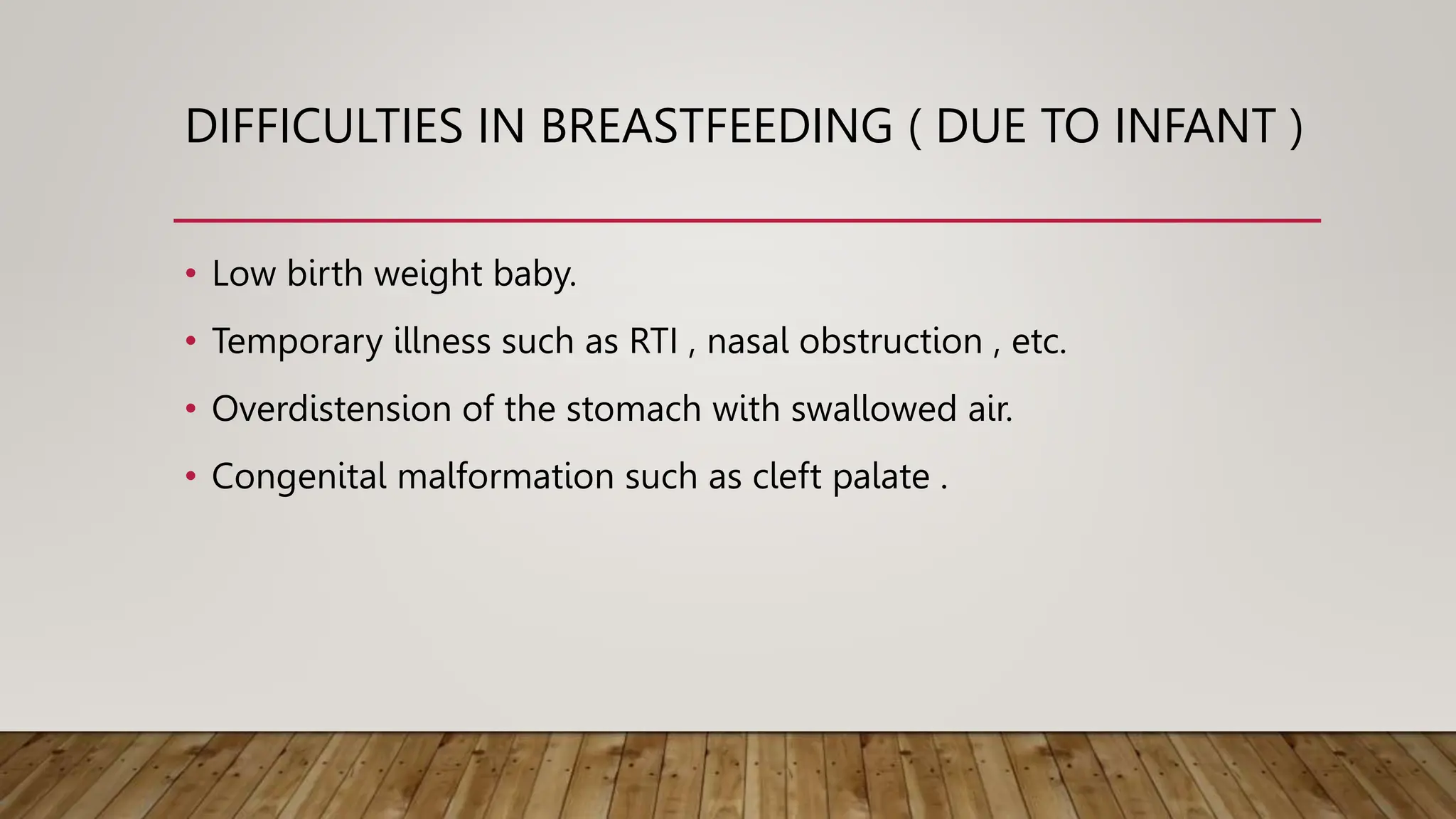 DIFFICULTIES IN BREASTFEEDING ( DUE TO INFANT )

• Low birth weight baby.
• Temporary illness such as RTI , nasal obstruction , etc.
• Overdistension of the stomach with swallowed air.
• Congenital malformation such as cleft palate .